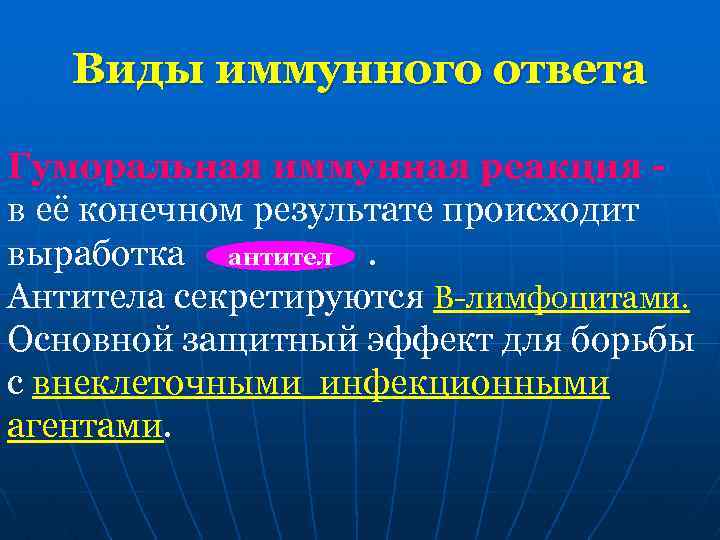 Виды иммунного ответа

Гуморальная иммунная реакция - в её конечном результате происходит выработка антител .
Антитела секретируются В-лимфоцитами.
Основной защитный эффект для борьбы с внеклеточными инфекционными агентами.